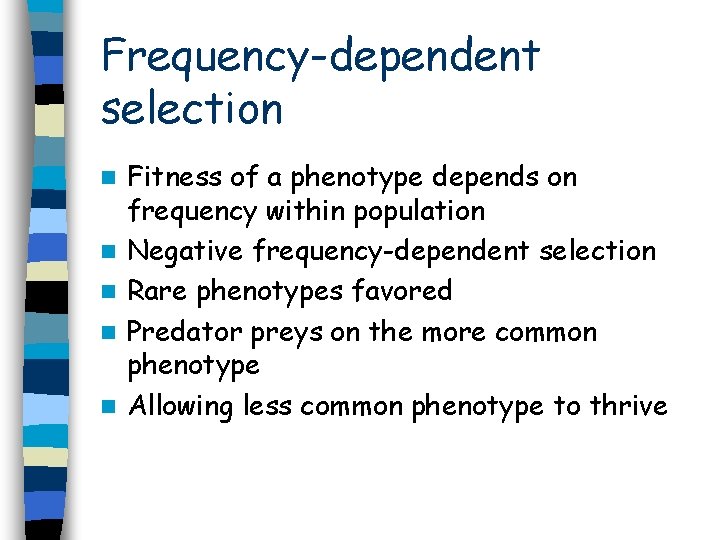 Frequency-dependent selection

- Fitness of a phenotype depends on frequency within population
- Negative frequency-dependent selection
- Rare phenotypes favored
- Predator preys on the more common phenotype
- Allowing less common phenotype to thrive